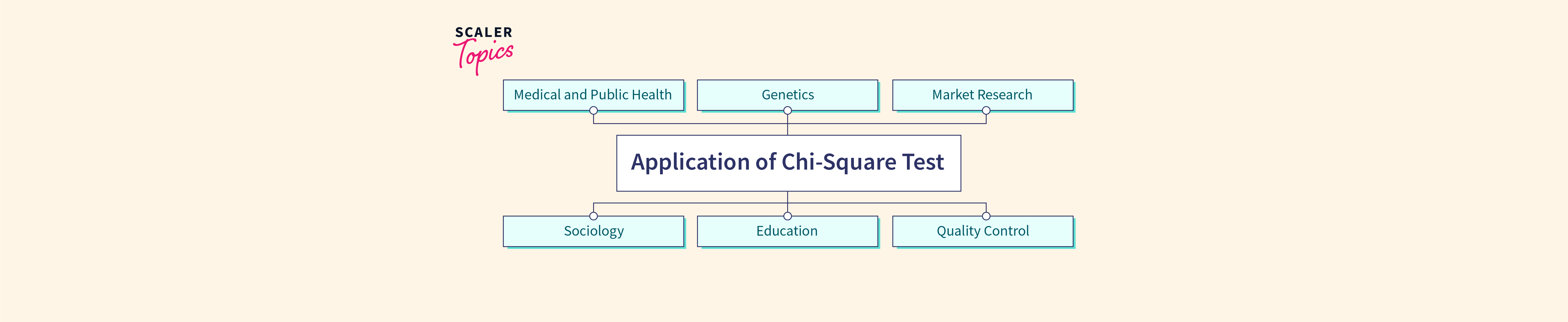 SCALER
Topics

Medical and Public Health

Genetics

Market Research

Application of Chi-Square Test

Sociology

Education

Quality Control